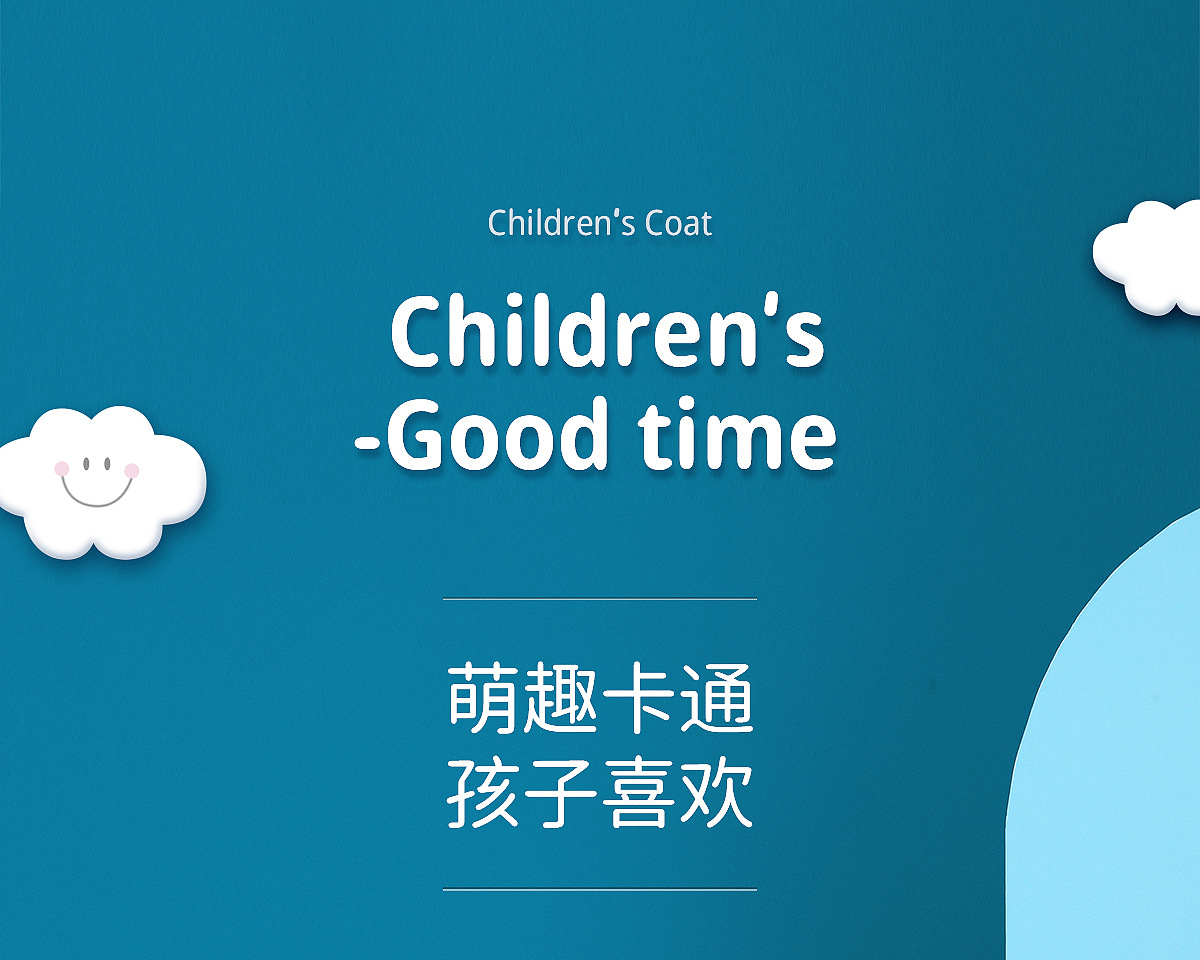 Children's Coat

Children's
-Good time

萌趣卡通
孩子喜欢